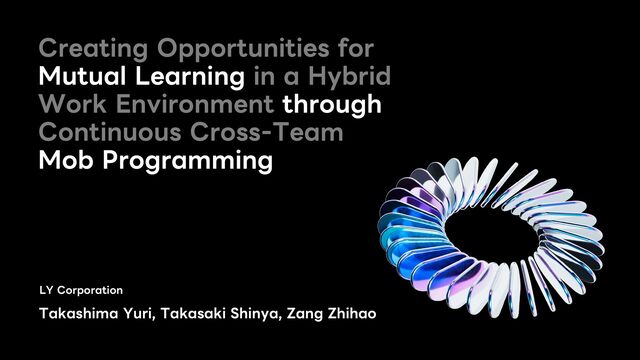 Creating Opportunities for Mutual Learning in a Hybrid Work Environment through Continuous Cross-Team Mob Programming

LY Corporation

Takashima Yuri, Takasaki Shinya, Zang Zhihao